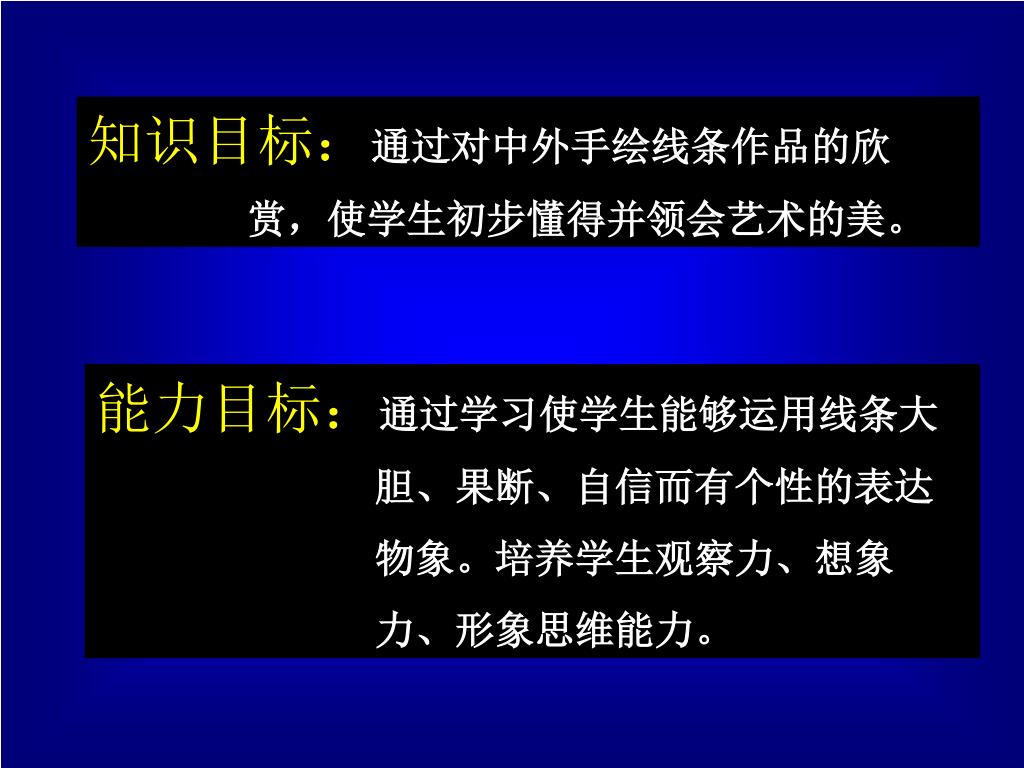 知识目标：通过对中外手绘线条作品的欣赏，使学生初步懂得并领会艺术的美。

能力目标：通过学习使学生能够运用线条大胆、果断、自信而有个性的表达物象。培养学生观察力、想象力、形象思维能力。